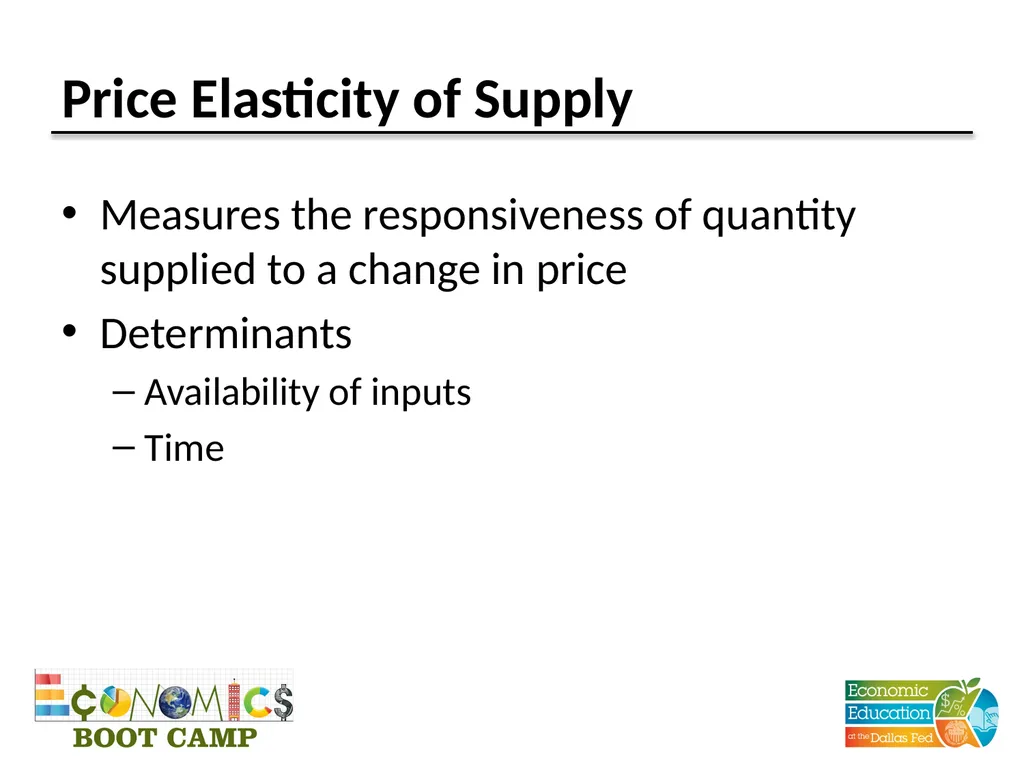 Price Elasticity of Supply

• Measures the responsiveness of quantity supplied to a change in price
• Determinants
– Availability of inputs
– Time

ECONOMICS
BOOT CAMP

Economic Education at the Dallas Fed